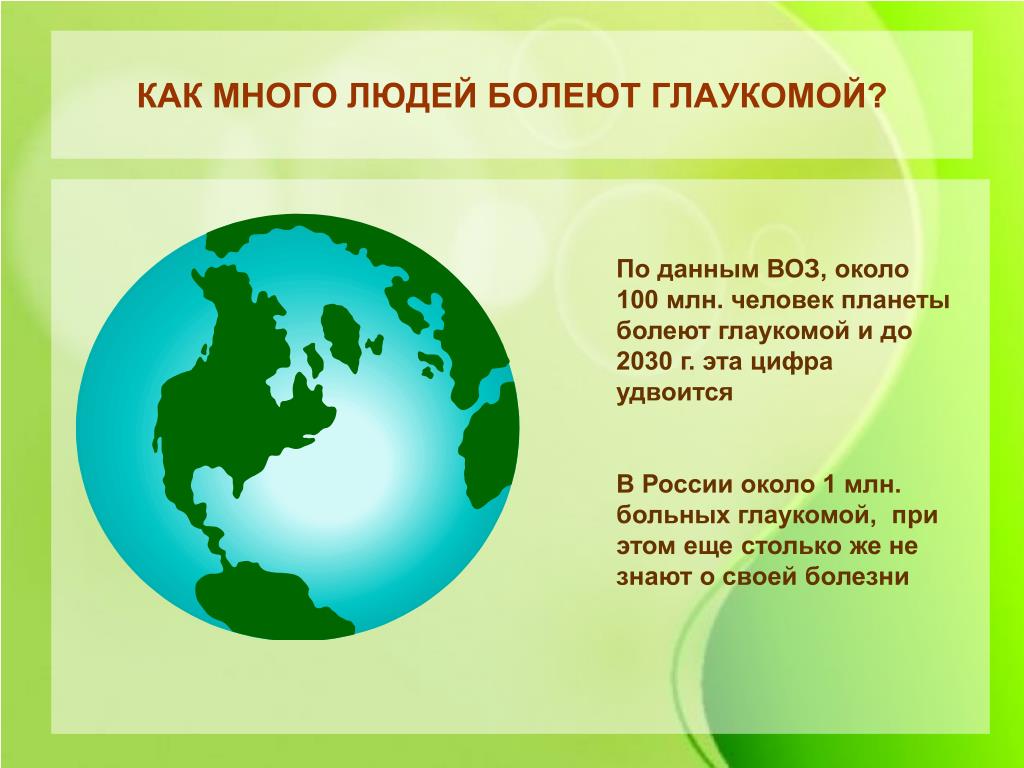 КАК МНОГО ЛЮДЕЙ БОЛЕЮТ ГЛАУКОМОЙ?

По данным ВОЗ, около 100 млн. человек планеты болеют глаукомой и до 2030 г. эта цифра удвоится

В России около 1 млн. больных глаукомой,  при этом еще столько же не знают о своей болезни